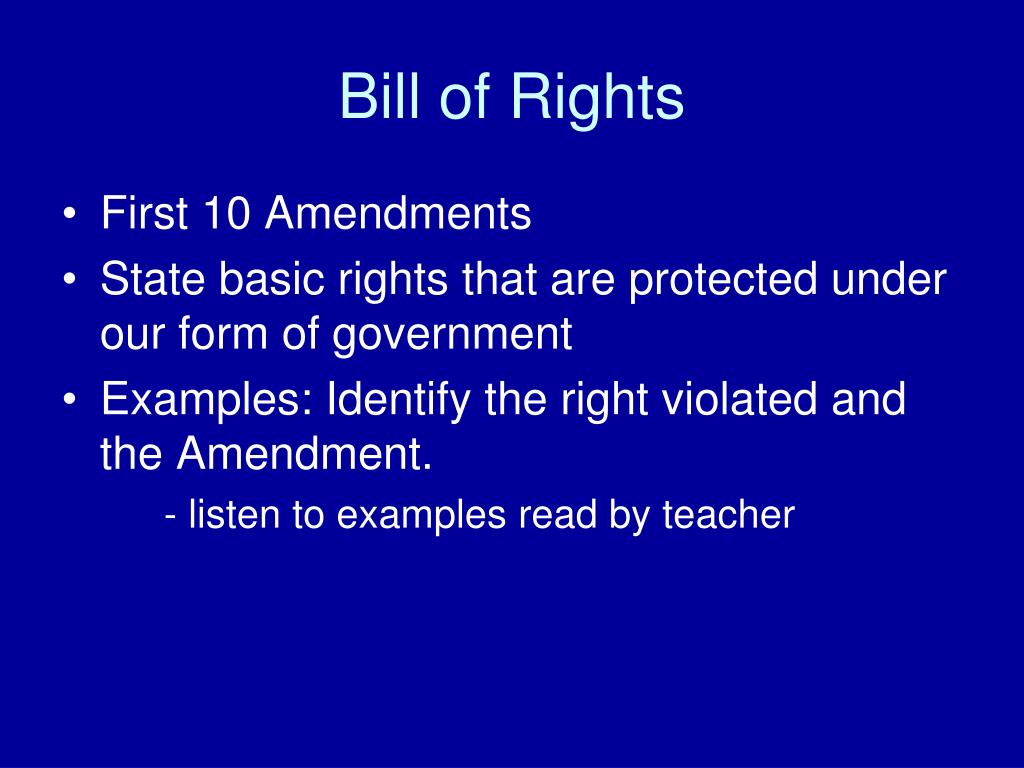 Bill of Rights

• First 10 Amendments
• State basic rights that are protected under our form of government
• Examples: Identify the right violated and the Amendment.
- listen to examples read by teacher